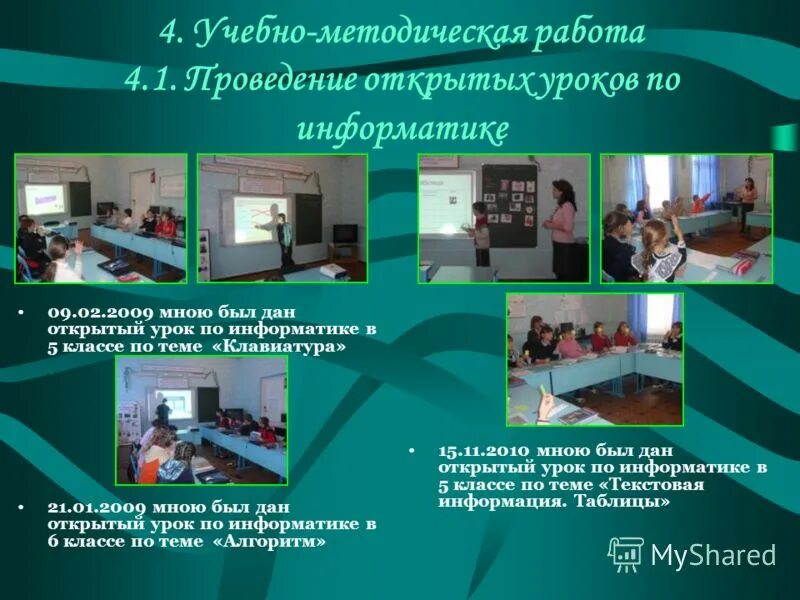 4. Учебно-методическая работа
4.1. Проведение открытых уроков по информатике

• 09.02.2009 мною был дан открытый урок по информатике в 5 классе по теме «Клавиатура»

• 21.01.2009 мною был дан открытый урок по информатике в 6 классе по теме «Алгоритм»

• 15.11.2010 мною был дан открытый урок по информатике в 5 классе по теме «Текстовая информация. Таблицы»

MyShared